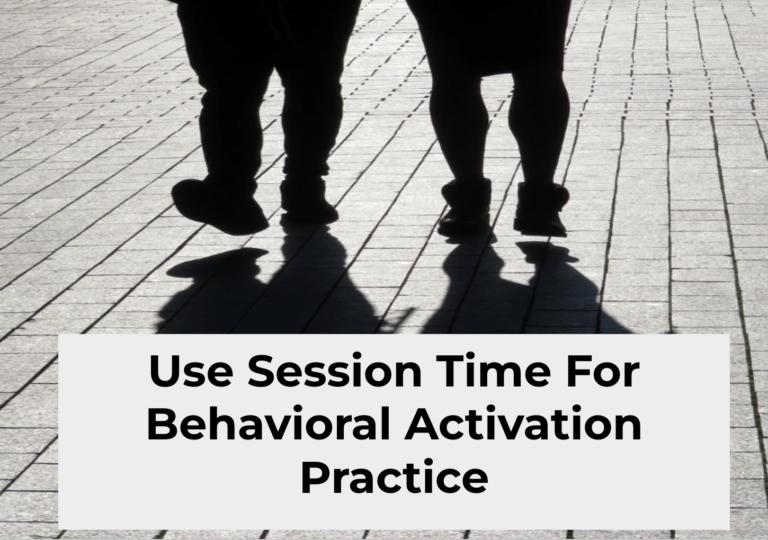 Use Session Time For Behavioral Activation Practice